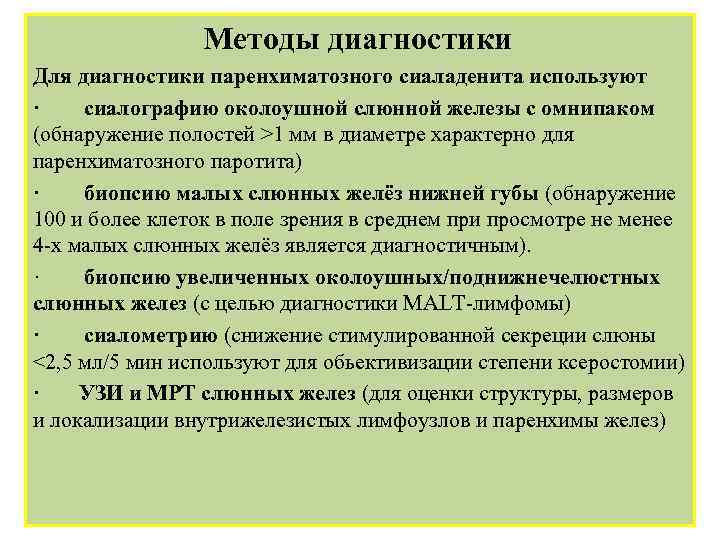 Методы диагностики

Для диагностики паренхиматозного сиаладенита используют

· сиалографию околоушной слюнной железы с омнипаком (обнаружение полостей >1 мм в диаметре характерно для паренхиматозного паротита)

· биопсию малых слюнных желёз нижней губы (обнаружение 100 и более клеток в поле зрения в среднем при просмотре не менее 4-х малых слюнных желёз является диагностичным).

· биопсию увеличенных околоушных/поднижнечелюстных слюнных желез (с целью диагностики MALT-лимфомы)

· сиалометрию (снижение стимулированной секреции слюны <2,5 мл/5 мин используют для объективизации степени ксеростомии)

· УЗИ и МРТ слюнных желез (для оценки структуры, размеров и локализации внутрижелезистых лимфоузлов и паренхимы желез)